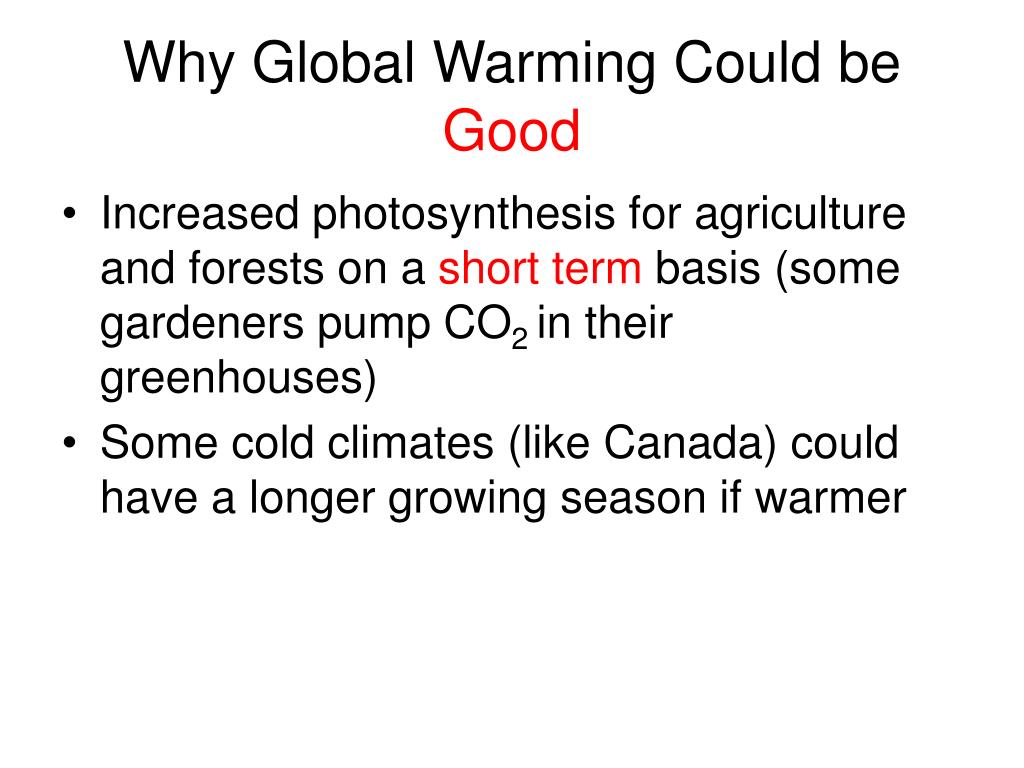 Why Global Warming Could be Good

• Increased photosynthesis for agriculture and forests on a short term basis (some gardeners pump $CO_2$ in their greenhouses)
• Some cold climates (like Canada) could have a longer growing season if warmer